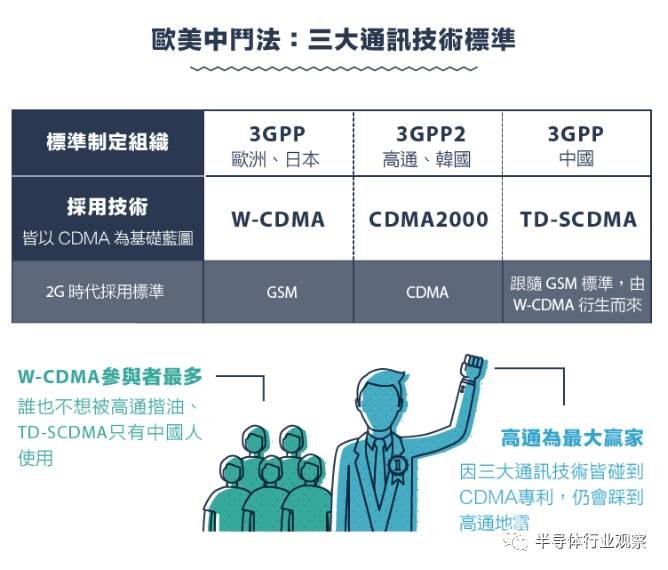 歐美中鬥法：三大通訊技術標準

| 標準制定組織 | 3GPP 歐洲、日本 | 3GPP2 高通、韓國 | 3GPP 中國 |
|---|---|---|---|
| 採用技術 皆以 CDMA 為基礎藍圖 | W-CDMA | CDMA2000 | TD-SCDMA |
| 2G 時代採用標準 | GSM | CDMA | 跟隨 GSM 標準，由 W-CDMA 衍生而來 |

W-CDMA參與者最多
誰也不想被高通揩油、TD-SCDMA只有中國人使用

1

高通為最大贏家
因三大通訊技術皆碰到CDMA專利，仍會踩到高通地雷

半导体行业观察